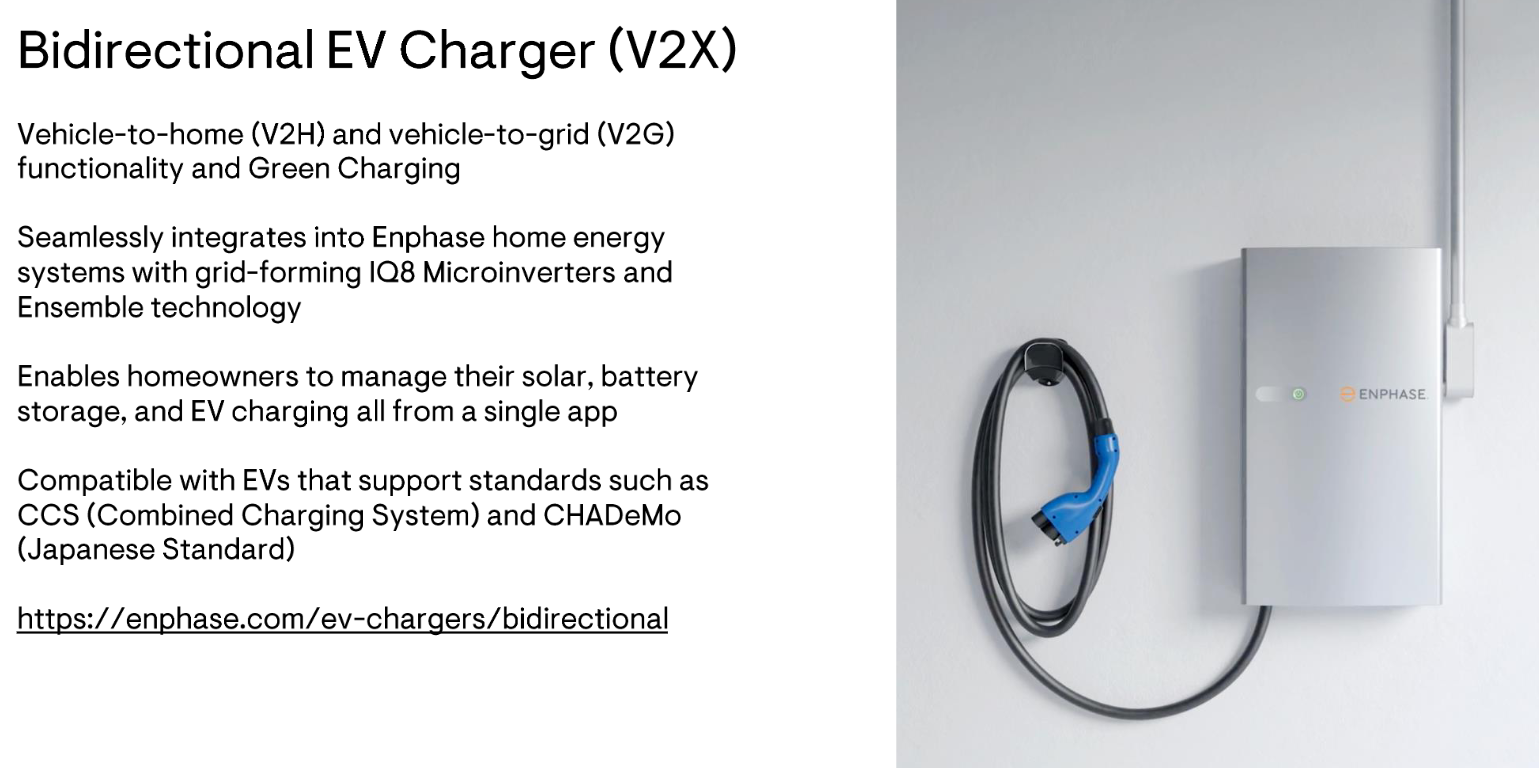 Bidirectional EV Charger (V2X)

Vehicle-to-home (V2H) and vehicle-to-grid (V2G) functionality and Green Charging

Seamlessly integrates into Enphase home energy systems with grid-forming IQ8 Microinverters and Ensemble technology

Enables homeowners to manage their solar, battery storage, and EV charging all from a single app

Compatible with EVs that support standards such as CCS (Combined Charging System) and CHADeMo (Japanese Standard)

https://enphase.com/ev-chargers/bidirectional

ENPHASE.